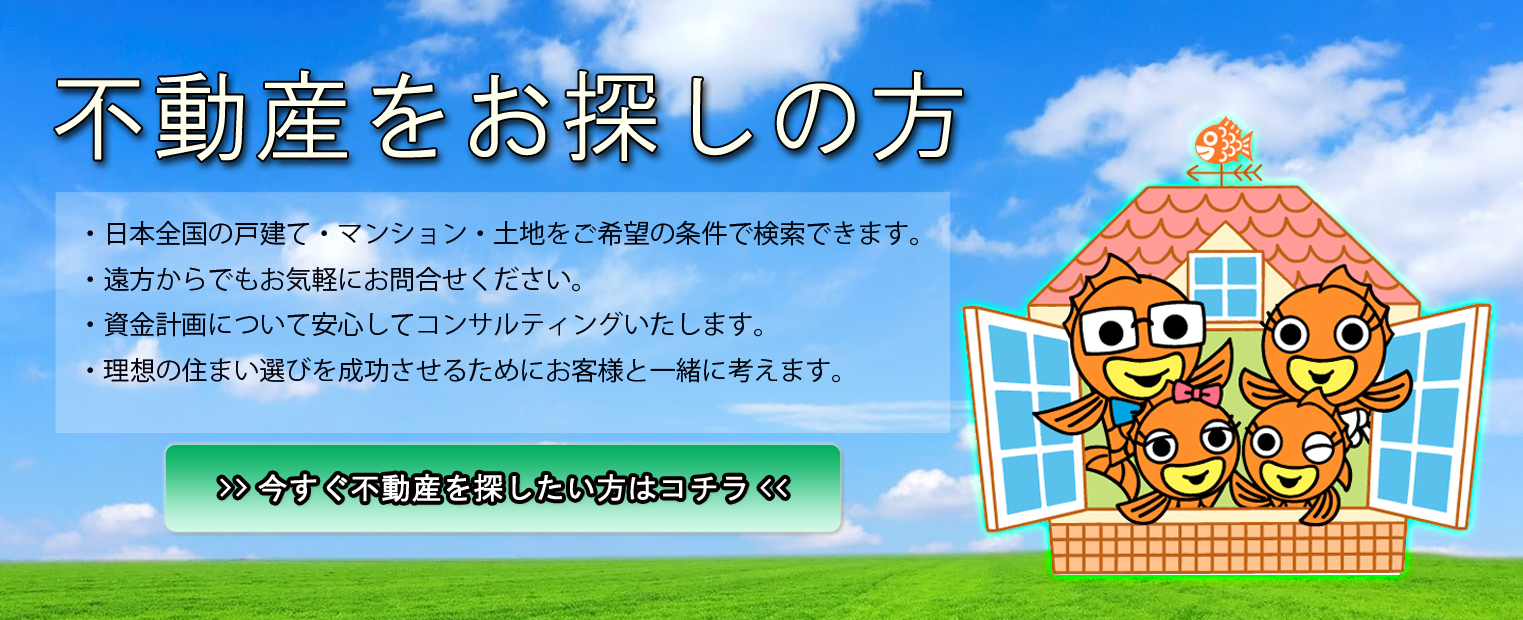 不動産をお探しの方

・日本全国の戸建て・マンション・土地をご希望の条件で検索できます。
・遠方からでもお気軽にお問合せください。
・資金計画について安心してコンサルティングいたします。
・理想の住まい選びを成功させるためにお客様と一緒に考えます。

>> 今すぐ不動産を探したい方はコチラ <<